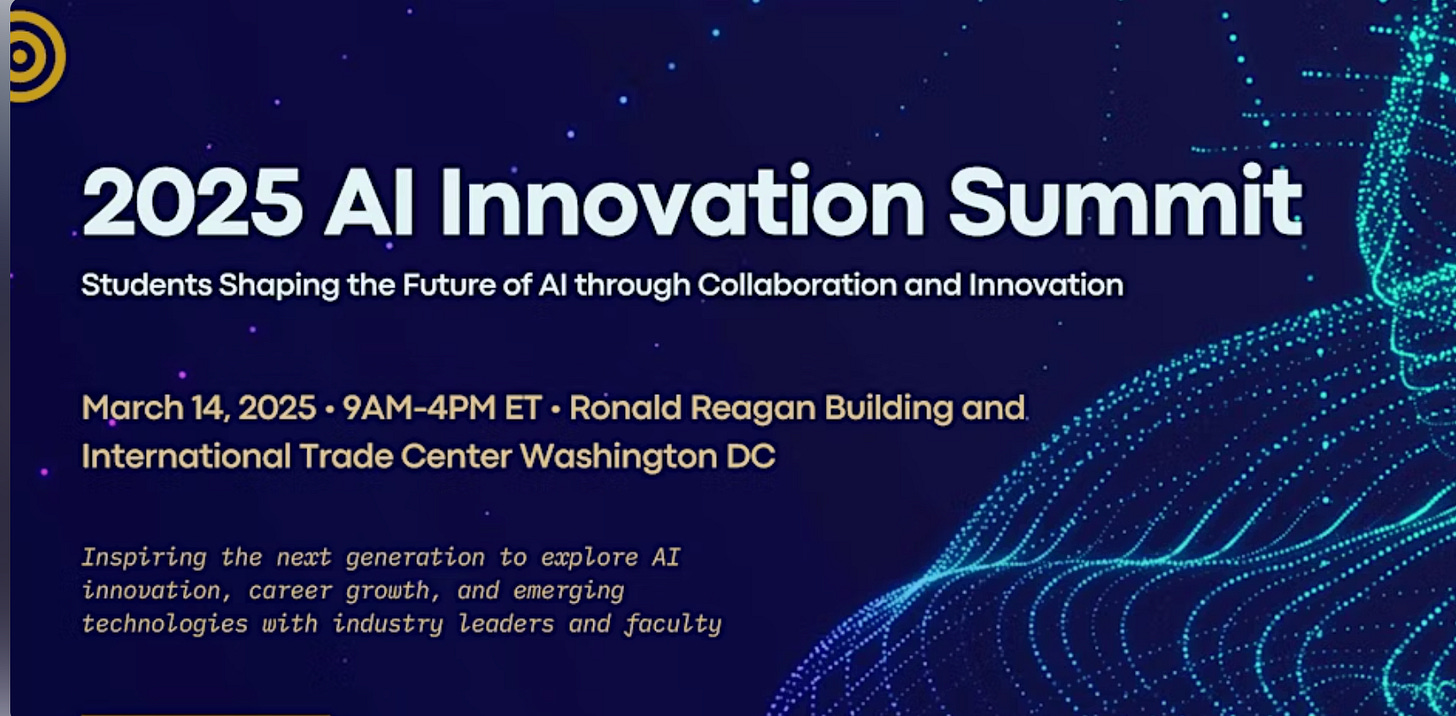 2025 AI Innovation Summit

Students Shaping the Future of AI through Collaboration and Innovation

March 14, 2025 • 9AM-4PM ET • Ronald Reagan Building and International Trade Center Washington DC

Inspiring the next generation to explore AI innovation, career growth, and emerging technologies with industry leaders and faculty